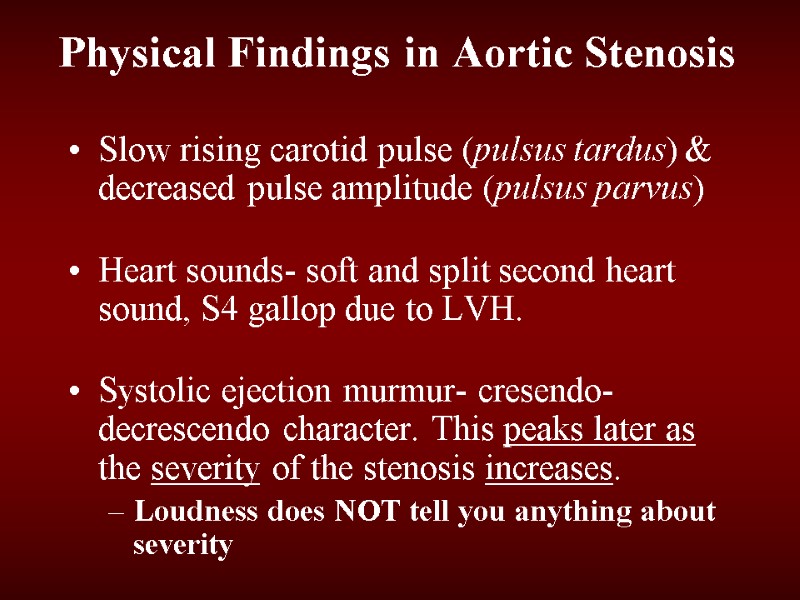 Physical Findings in Aortic Stenosis

• Slow rising carotid pulse (pulsus tardus) & decreased pulse amplitude (pulsus parvus)

• Heart sounds- soft and split second heart sound, S4 gallop due to LVH.

• Systolic ejection murmur- cresendo-decrescendo character. This peaks later as the severity of the stenosis increases.

– Loudness does NOT tell you anything about severity